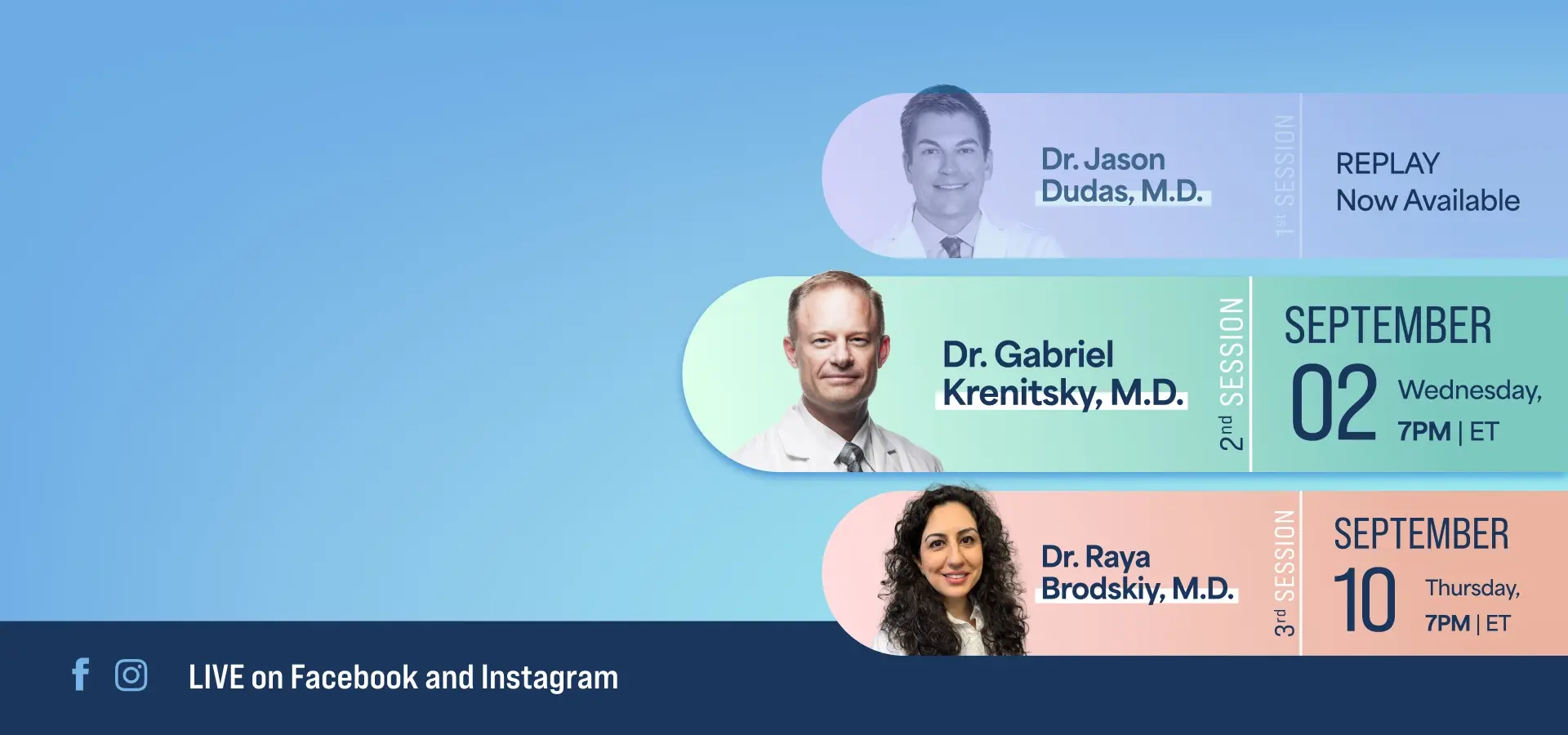 Dr. Jason Dudas, M.D.

1st SESSION

REPLAY Now Available

Dr. Gabriel Krenitsky, M.D.

2nd SESSION

SEPTEMBER 02 Wednesday, 7PM | ET

Dr. Raya Brodskiy, M.D.

3rd SESSION

SEPTEMBER 10 Thursday, 7PM | ET

LIVE on Facebook and Instagram